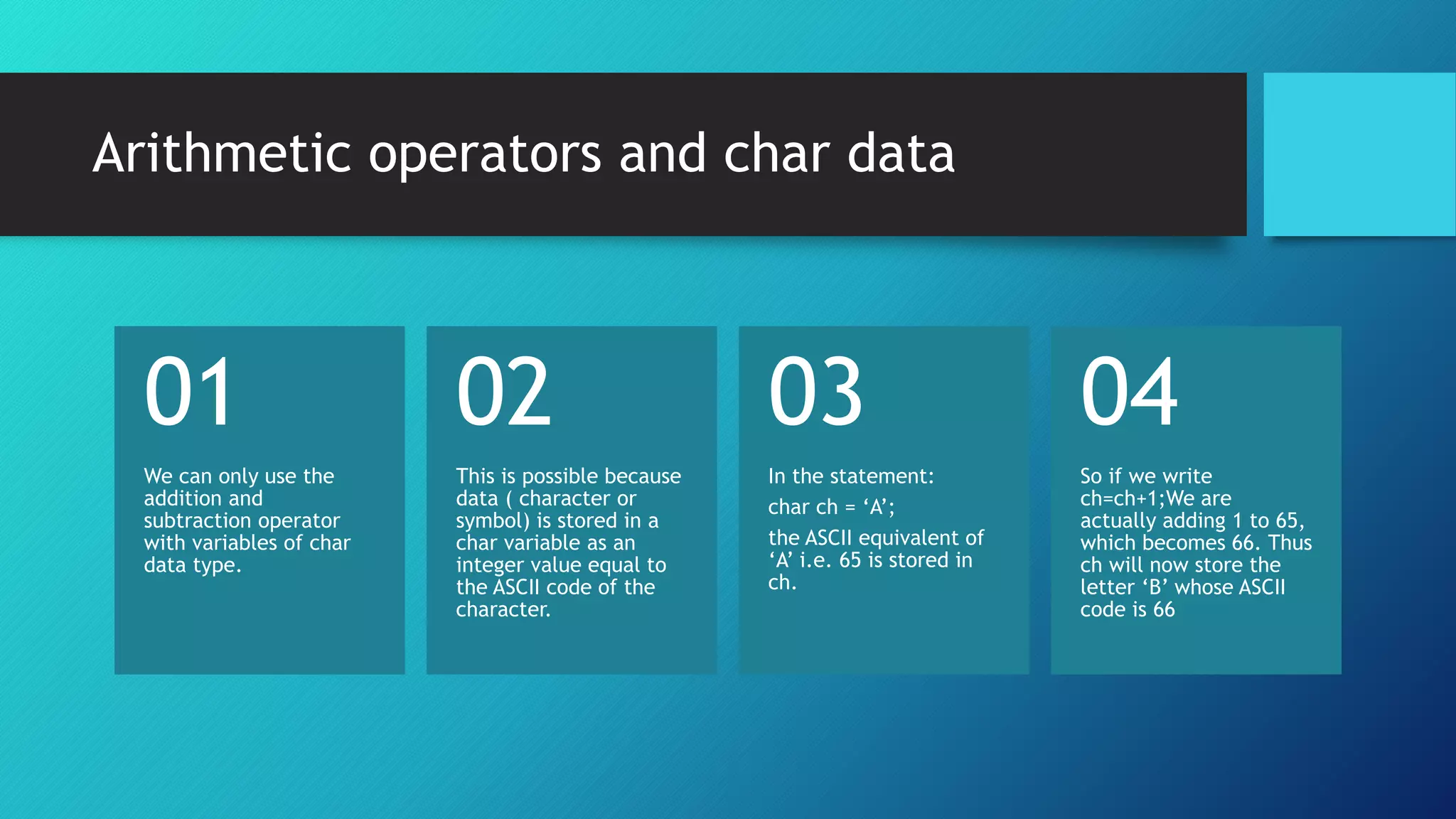 Arithmetic operators and char data

01

We can only use the addition and subtraction operator with variables of char data type.

02

This is possible because data ( character or symbol) is stored in a char variable as an integer value equal to the ASCII code of the character.

03

In the statement:

char ch = ‘A’;

the ASCII equivalent of ‘A’ i.e. 65 is stored in ch.

04

So if we write ch=ch+1;We are actually adding 1 to 65, which becomes 66. Thus ch will now store the letter ‘B’ whose ASCII code is 66